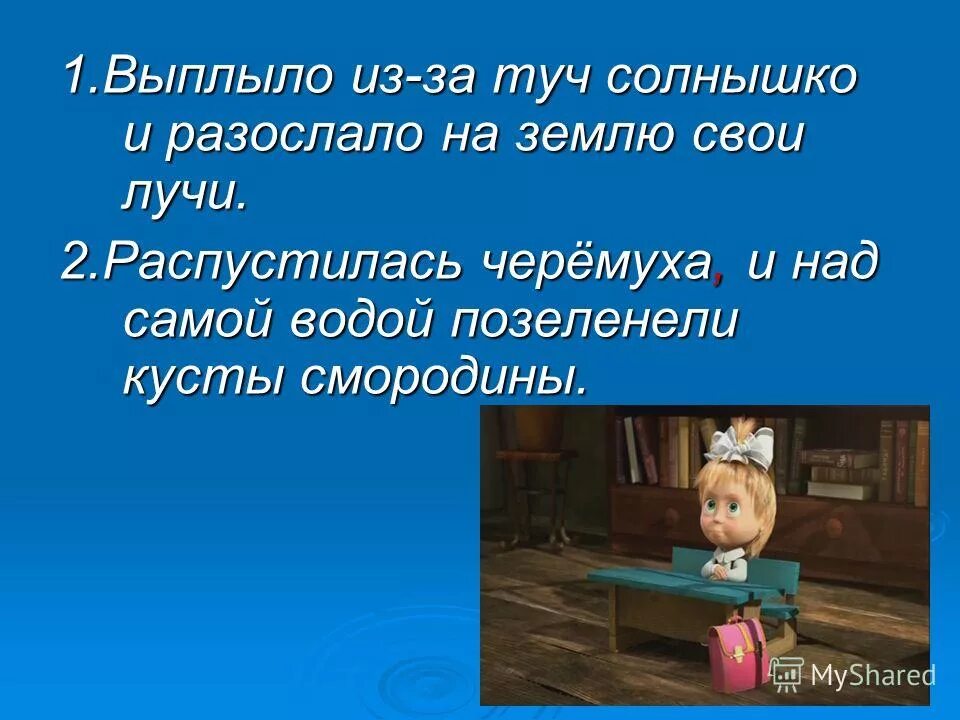 1.Выплыло из-за туч солнышко и разослало на землю свои лучи.

2.Распустилась черёмуха, и над самой водой позеленели кусты смородины.

MyShared